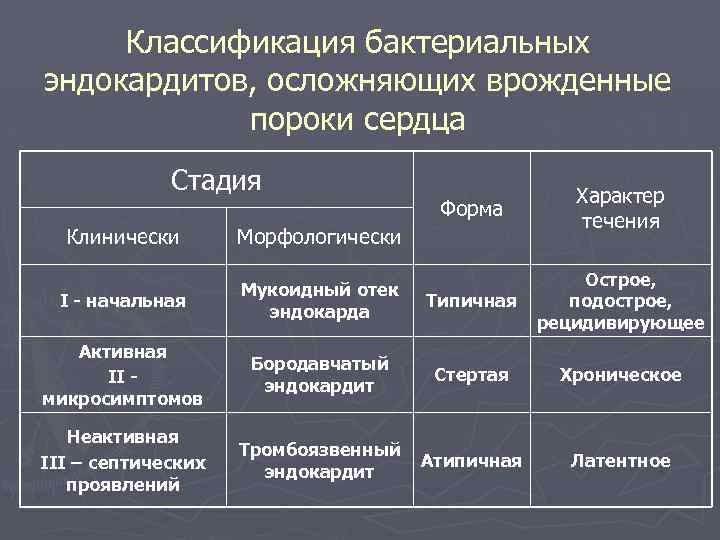 Классификация бактериальных эндокардитов, осложняющих врожденные пороки сердца

| Стадия | | Форма | Характер течения |
|---|---|---|---|
| Клинически | Морфологически | | |
| I - начальная | Мукоидный отек эндокарда | Типичная | Острое, подострое, рецидивирующее |
| Активная II - микросимптомов | Бородавчатый эндокардит | Стертая | Хроническое |
| Неактивная III – септических проявлений | Тромбоязвенный эндокардит | Атипичная | Латентное |